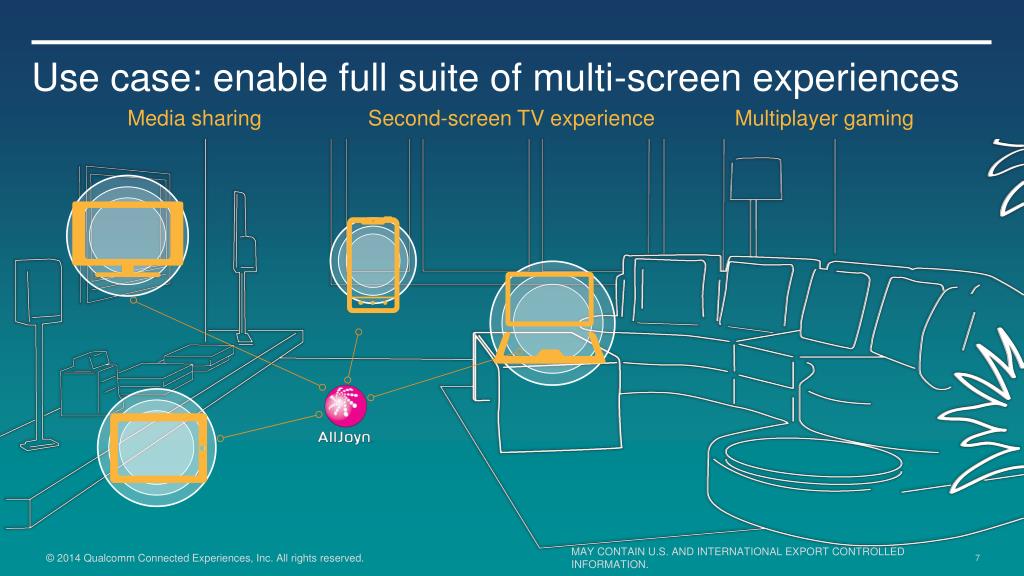 Use case: enable full suite of multi-screen experiences

Media sharing

Second-screen TV experience

Multiplayer gaming

AllJoyn

© 2014 Qualcomm Connected Experiences, Inc. All rights reserved.

MAY CONTAIN U.S. AND INTERNATIONAL EXPORT CONTROLLED INFORMATION.

7